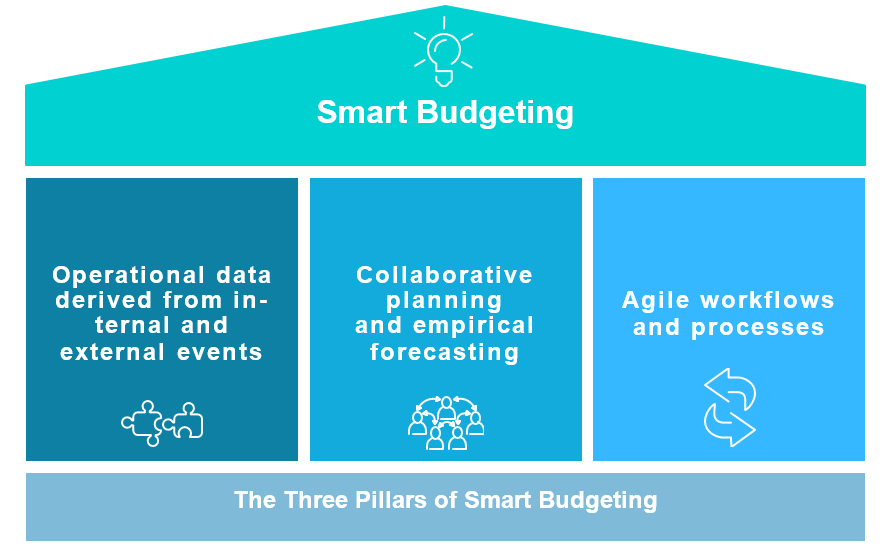 Smart Budgeting

Operational data derived from internal and external events

Collaborative planning and empirical forecasting

Agile workflows and processes

The Three Pillars of Smart Budgeting